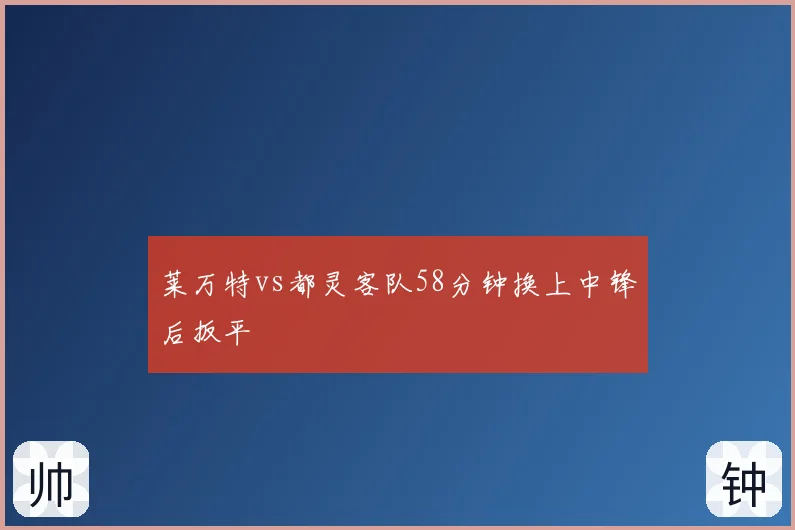 莱万特vs都灵客队58分钟换上中锋后扳平

帅

钟